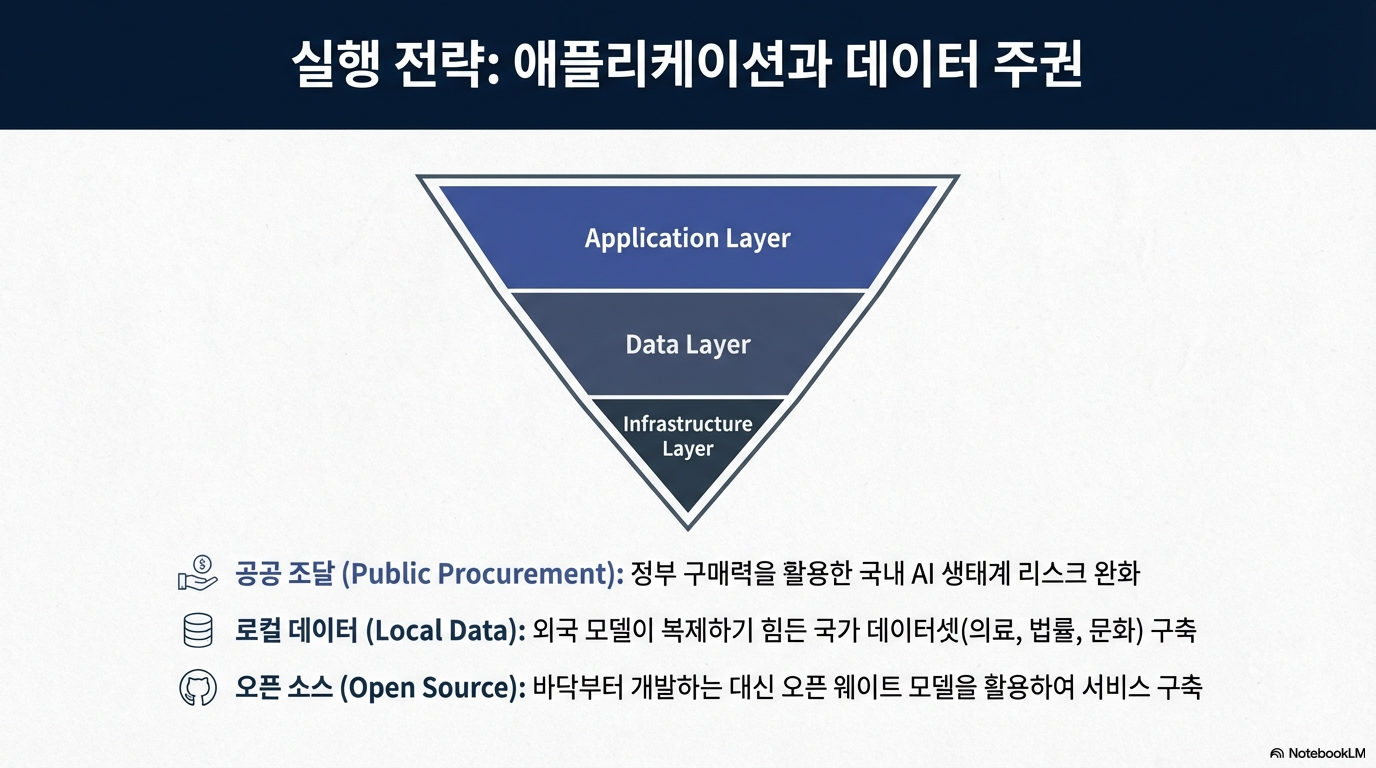 실행 전략: 애플리케이션과 데이터 주권

Application Layer

Data Layer

Infrastructure Layer

공공 조달 (Public Procurement): 정부 구매력을 활용한 국내 AI 생태계 리스크 완화

로컬 데이터 (Local Data): 외국 모델이 복제하기 힘든 국가 데이터셋(의료, 법률, 문화) 구축

오픈 소스 (Open Source): 바닥부터 개발하는 대신 오픈 웨이트 모델을 활용하여 서비스 구축

NotebookLM